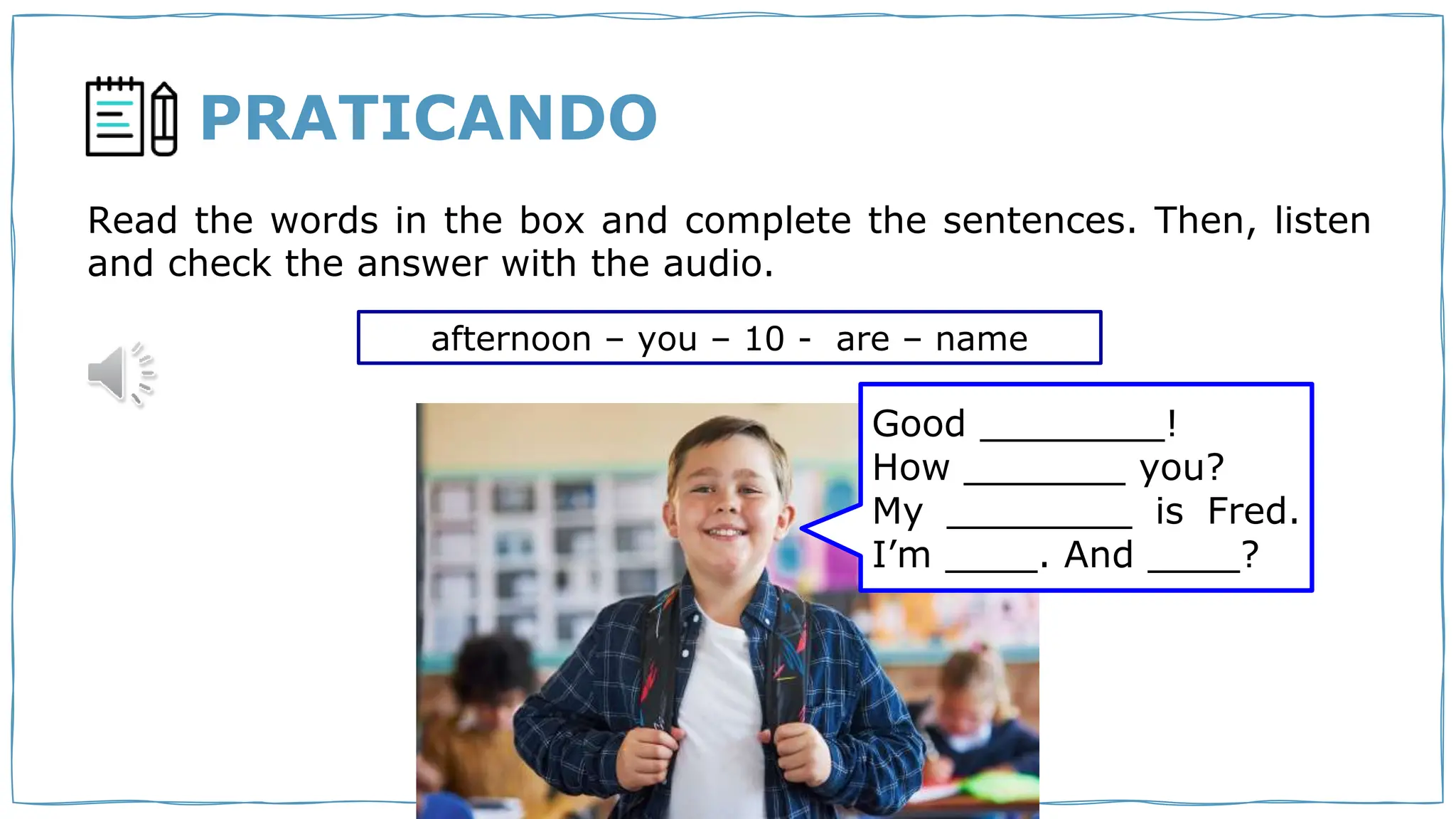 PRATICANDO

Read the words in the box and complete the sentences. Then, listen and check the answer with the audio.

afternoon – you – 10 - are – name

Good _________!
How ________ you?
My _________ is Fred.
I'm _____. And _____?